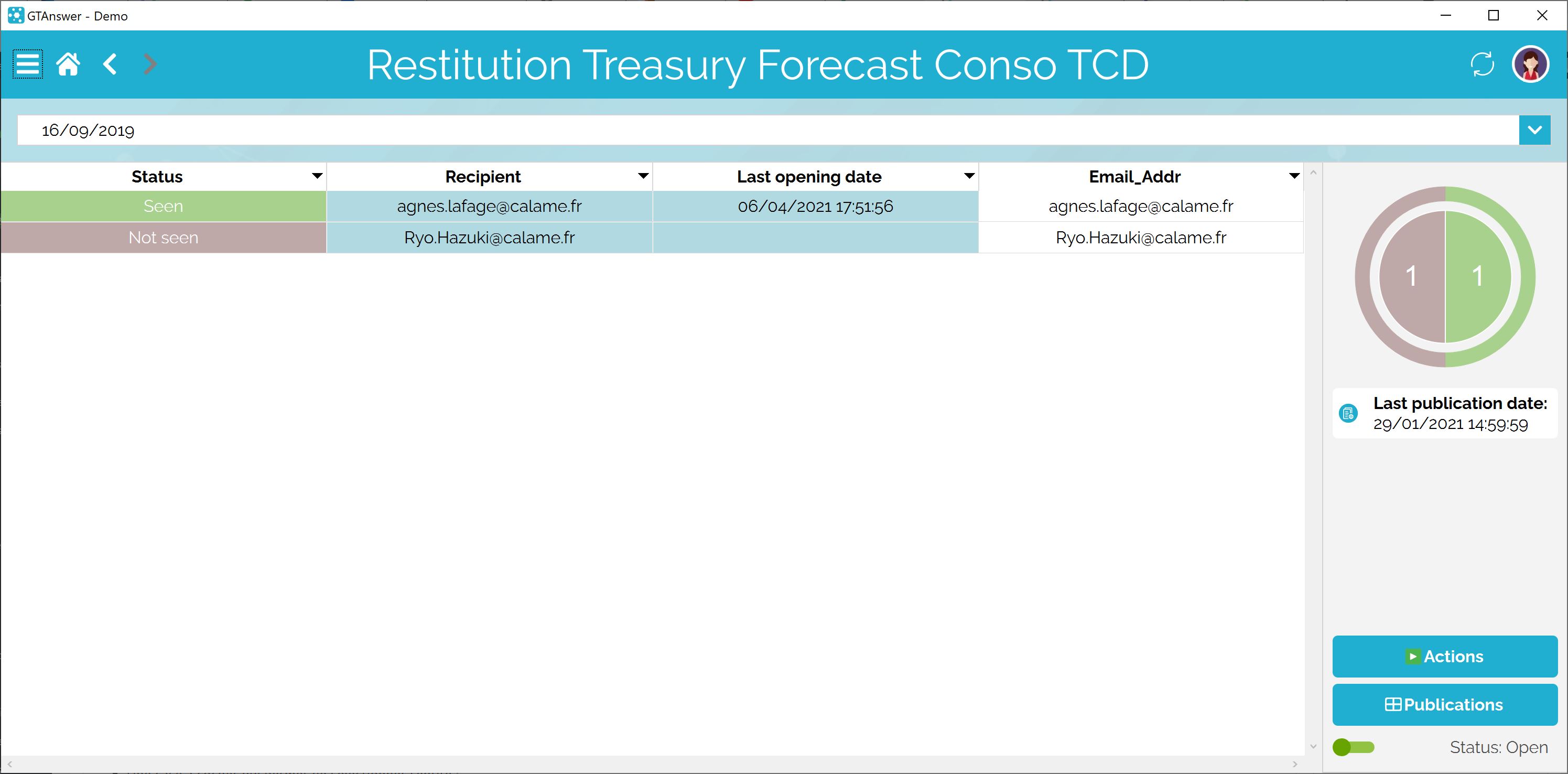 GTAnswer - Demo

Restitution Treasury Forecast Conso TCD

16/09/2019

| Status | Recipient | Last opening date | Email_Addr |
|---|---|---|---|
| Seen | agnes.lafage@calame.fr | 06/04/2021 17:51:56 | agnes.lafage@calame.fr |
| Not seen | Ryo.Hazuki@calame.fr | | Ryo.Hazuki@calame.fr |

1 1

Last publication date:
29/01/2021 14:59:59

Actions

Publications

Status: Open